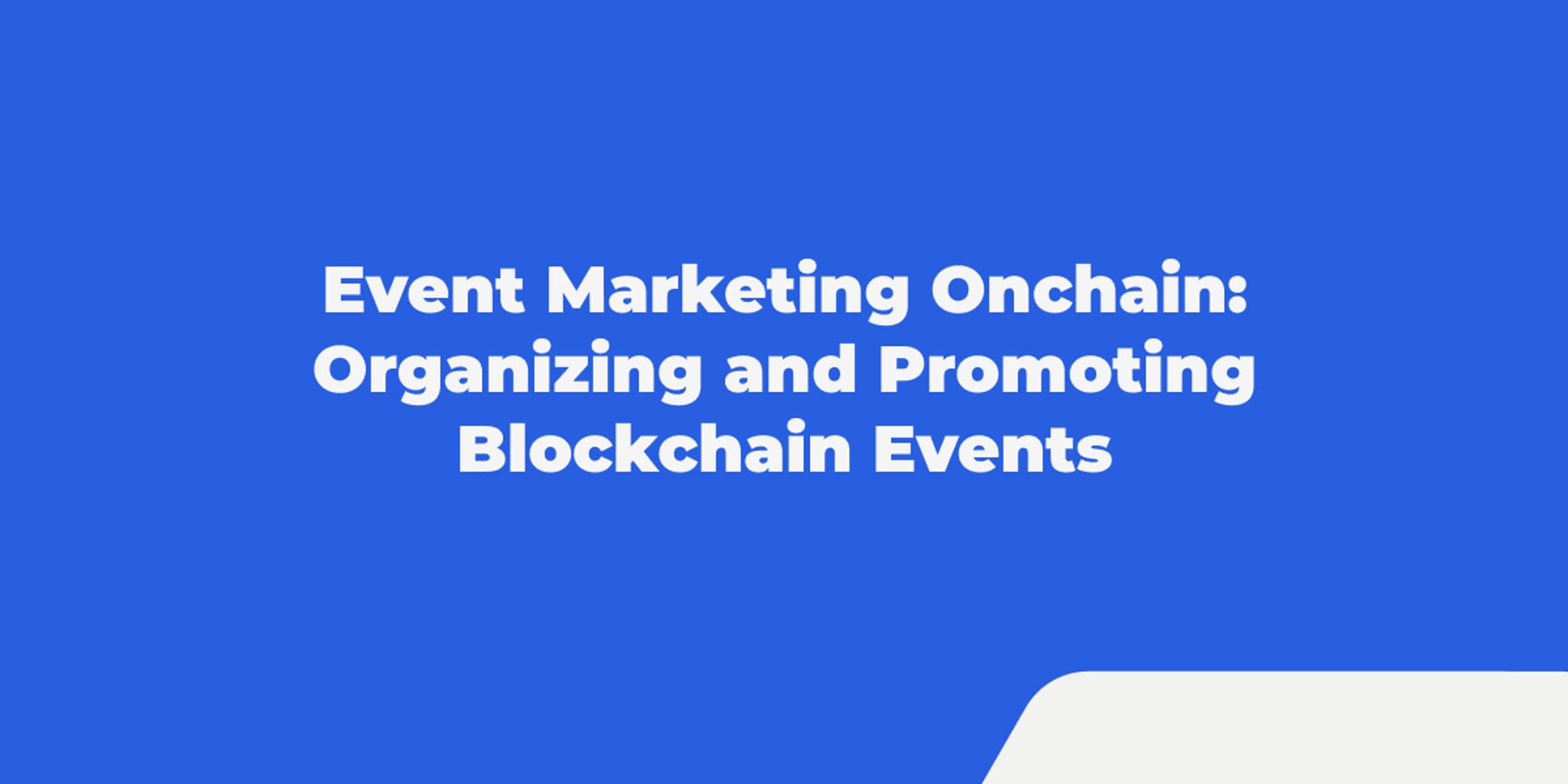 Event Marketing Onchain: Organizing and Promoting Blockchain Events